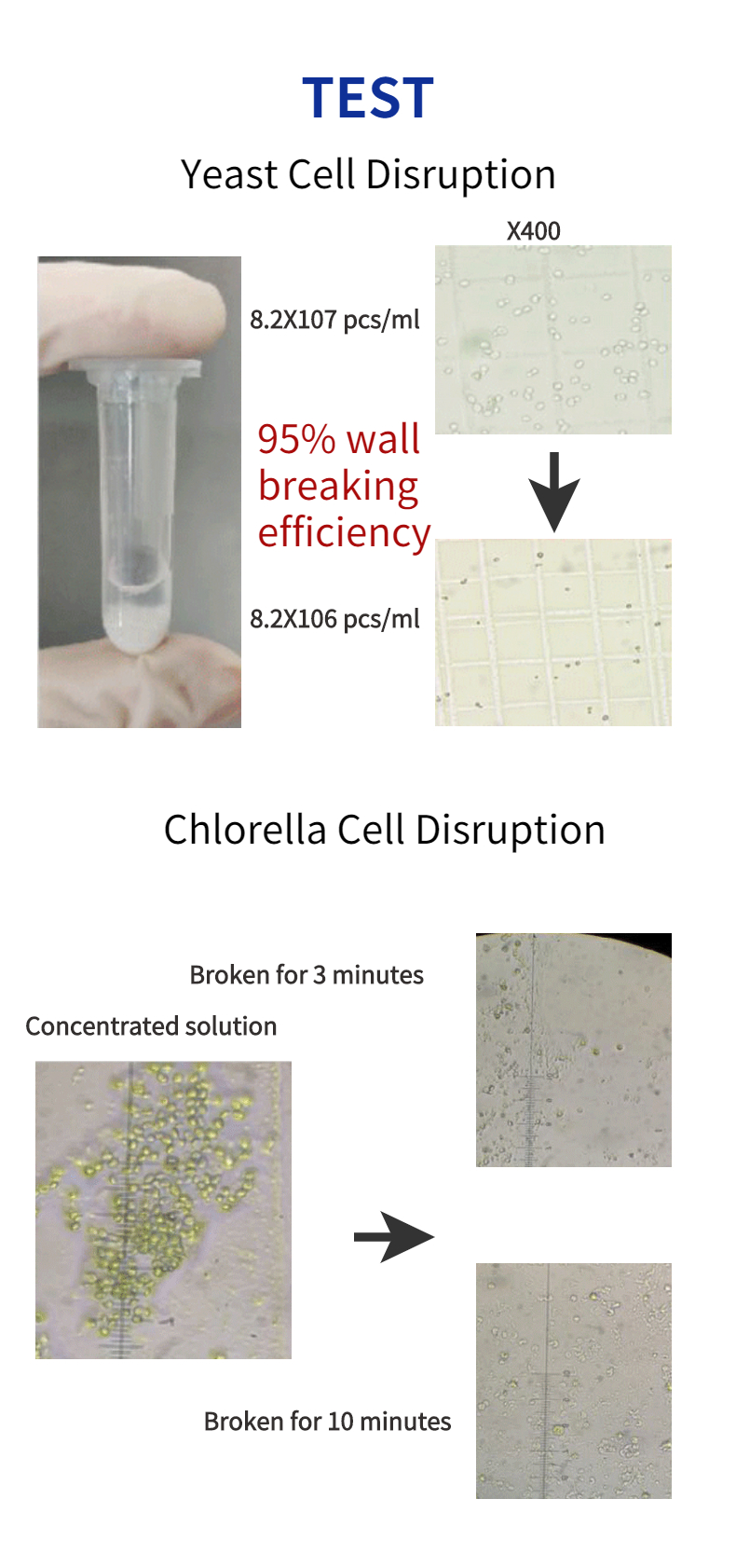 TEST

Yeast Cell Disruption

X400

8.2X107 pcs/ml

95% wall breaking efficiency

8.2X106 pcs/ml

Chlorella Cell Disruption

Broken for 3 minutes

Concentrated solution

Broken for 10 minutes